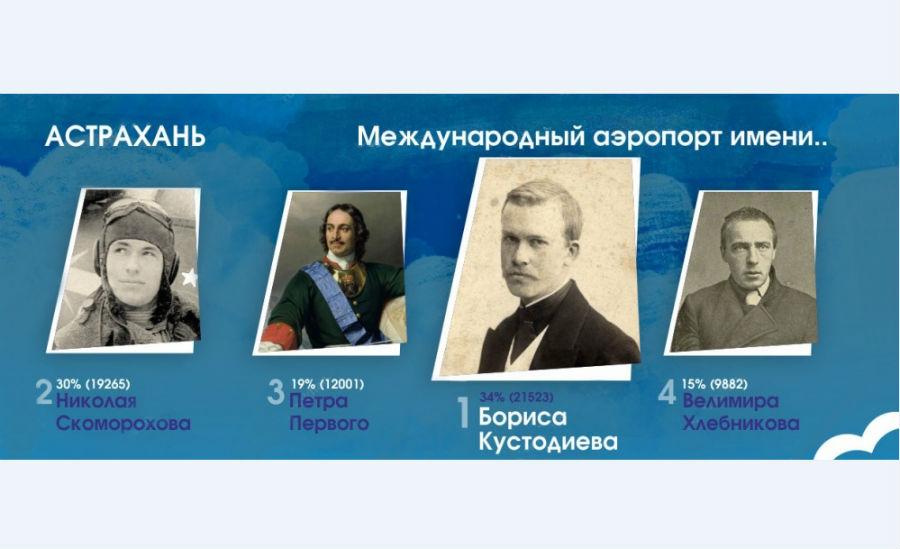 АСТРАХАНЬ

Международный аэропорт имени..

2 30% (19265)
Николая Скоморохова

3 19% (12001)
Петра Первого

1 34% (21523)
Бориса Кустодиева

4 15% (9882)
Велимира Хлебникова